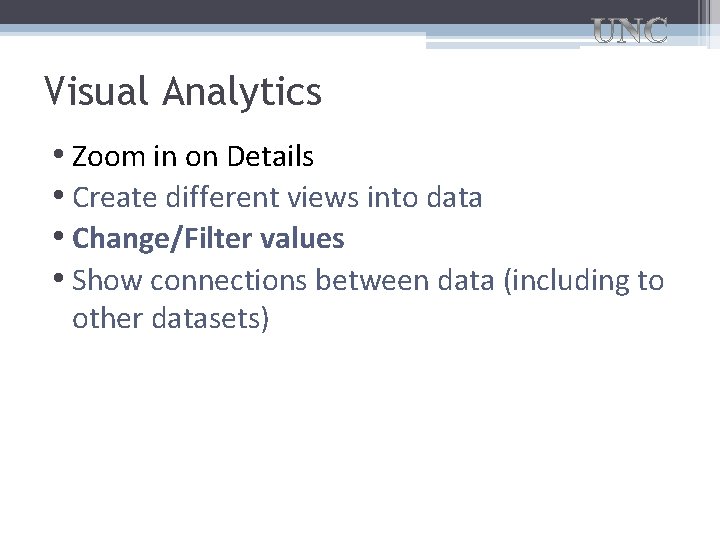 UNC

Visual Analytics

• Zoom in on Details
• Create different views into data
• Change/Filter values
• Show connections between data (including to other datasets)